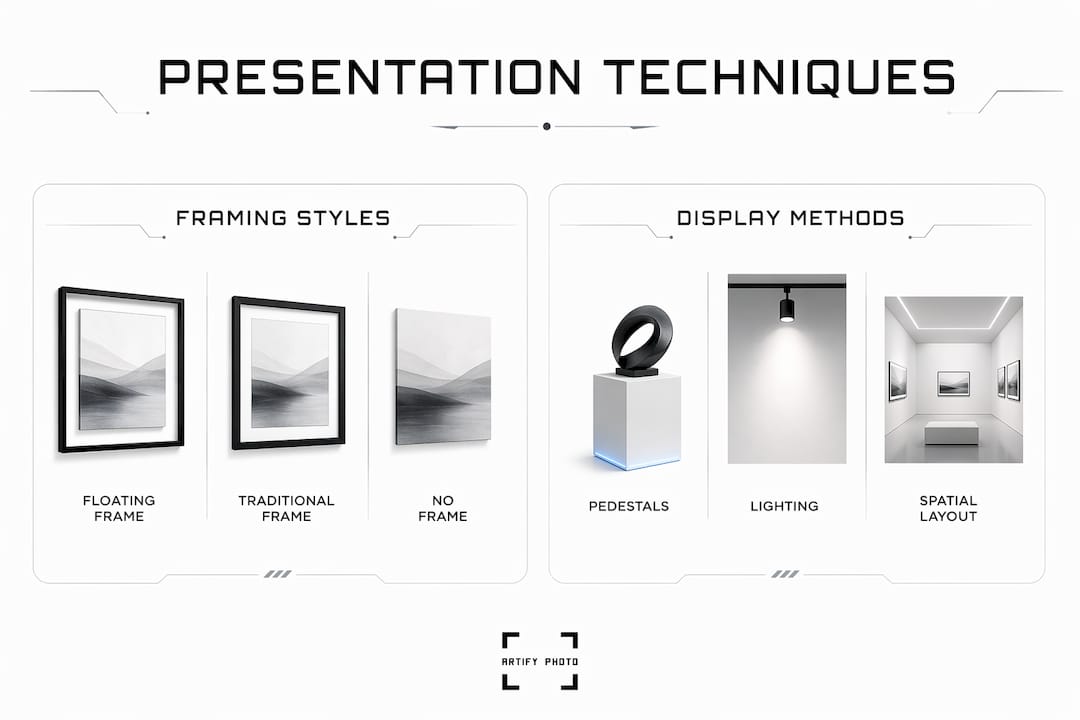 PRESENTATION TECHNIQUES

FRAMING STYLES

FLOATING FRAME

TRADITIONAL FRAME

NO FRAME

DISPLAY METHODS

PEDESTALS

LIGHTING

SPATIAL LAYOUT

ARTIFY PHOTO